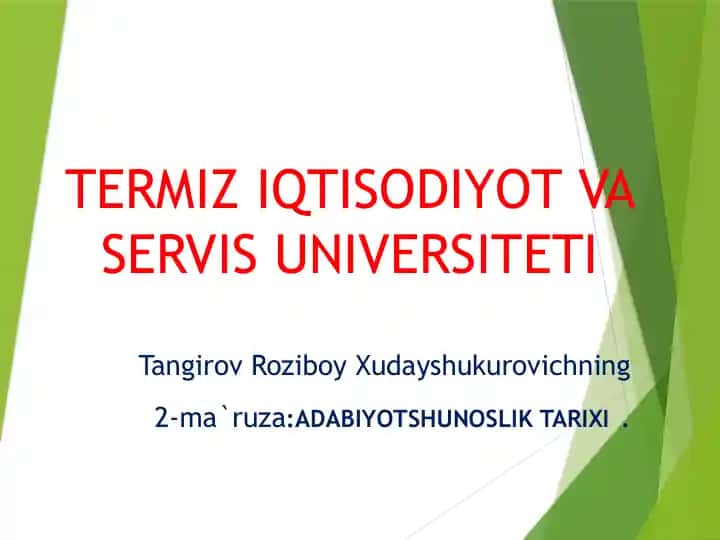 TERMIZ IQTISODIYOT VA SERVIS UNIVERSITETI

Tangirov Roziboy Xudayshukurovichning

2-ma`ruza:ADABIYOTSHUNOSLIK TARIXI .